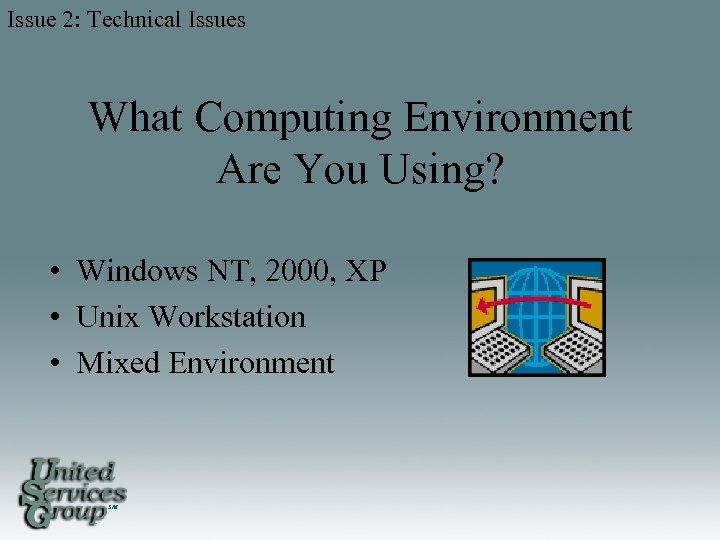 Issue 2: Technical Issues

What Computing Environment Are You Using?

• Windows NT, 2000, XP
• Unix Workstation
• Mixed Environment

United Services Group SM